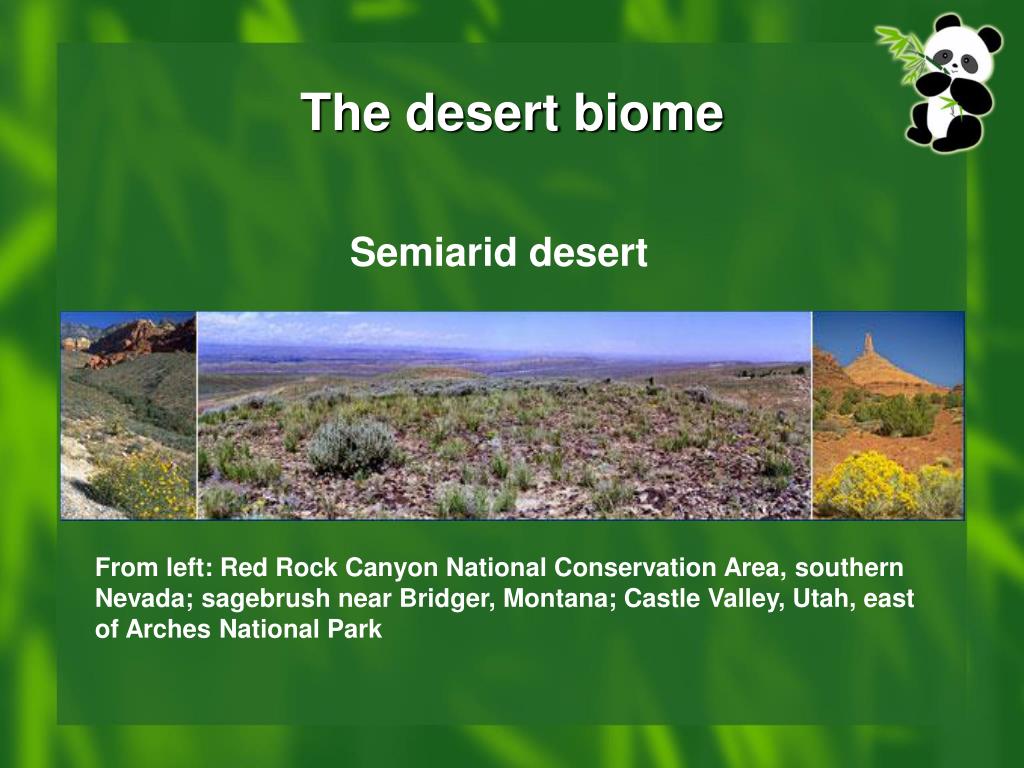 The desert biome

Semiarid desert

From left: Red Rock Canyon National Conservation Area, southern Nevada; sagebrush near Bridger, Montana; Castle Valley, Utah, east of Arches National Park